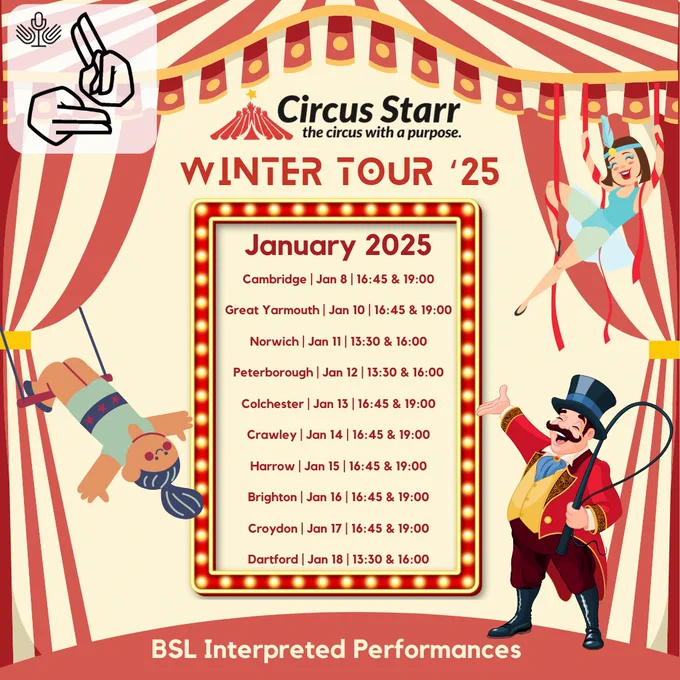 Circus Starr
the circus with a purpose.

WINTER TOUR '25

January 2025

Cambridge | Jan 8 | 16:45 & 19:00

Great Yarmouth | Jan 10 | 16:45 & 19:00

Norwich | Jan 11 | 13:30 & 16:00

Peterborough | Jan 12 | 13:30 & 16:00

Colchester | Jan 13 | 16:45 & 19:00

Crawley | Jan 14 | 16:45 & 19:00

Harrow | Jan 15 | 16:45 & 19:00

Brighton | Jan 16 | 16:45 & 19:00

Croydon | Jan 17 | 16:45 & 19:00

Dartford | Jan 18 | 13:30 & 16:00

BSL Interpreted Performances